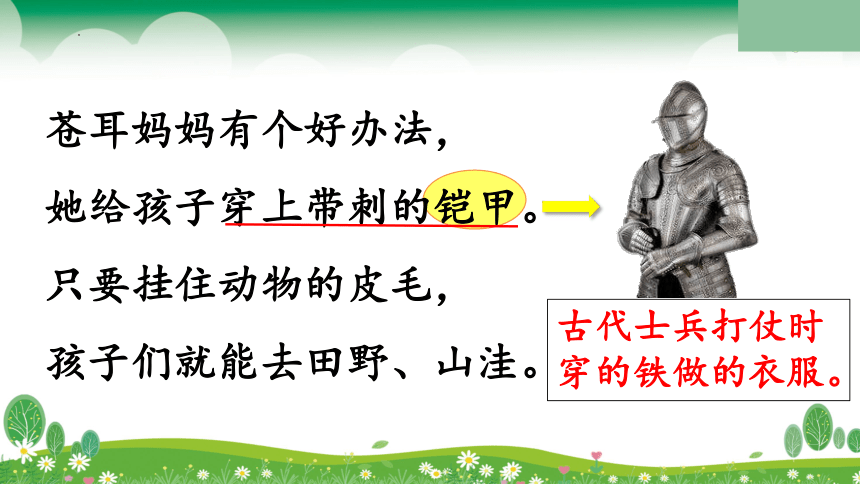 苍耳妈妈有个好办法，

她给孩子穿上带刺的铠甲。

只要挂住动物的皮毛，

孩子们就能去田野、山洼。

古代士兵打仗时穿的铁做的衣服。